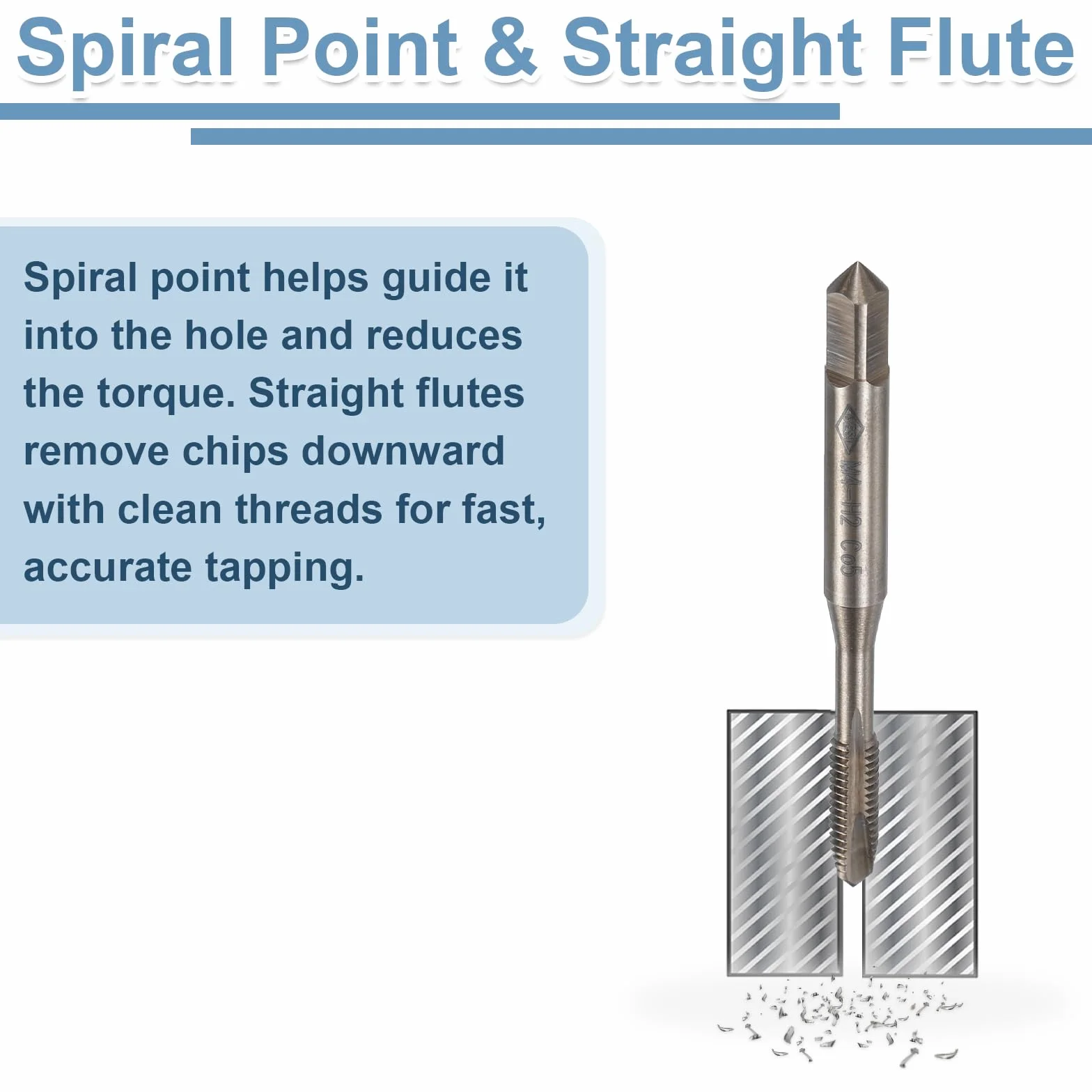 Spiral Point & Straight Flute

Spiral point helps guide it into the hole and reduces the torque. Straight flutes remove chips downward with clean threads for fast, accurate tapping.

M4-H2 Co5